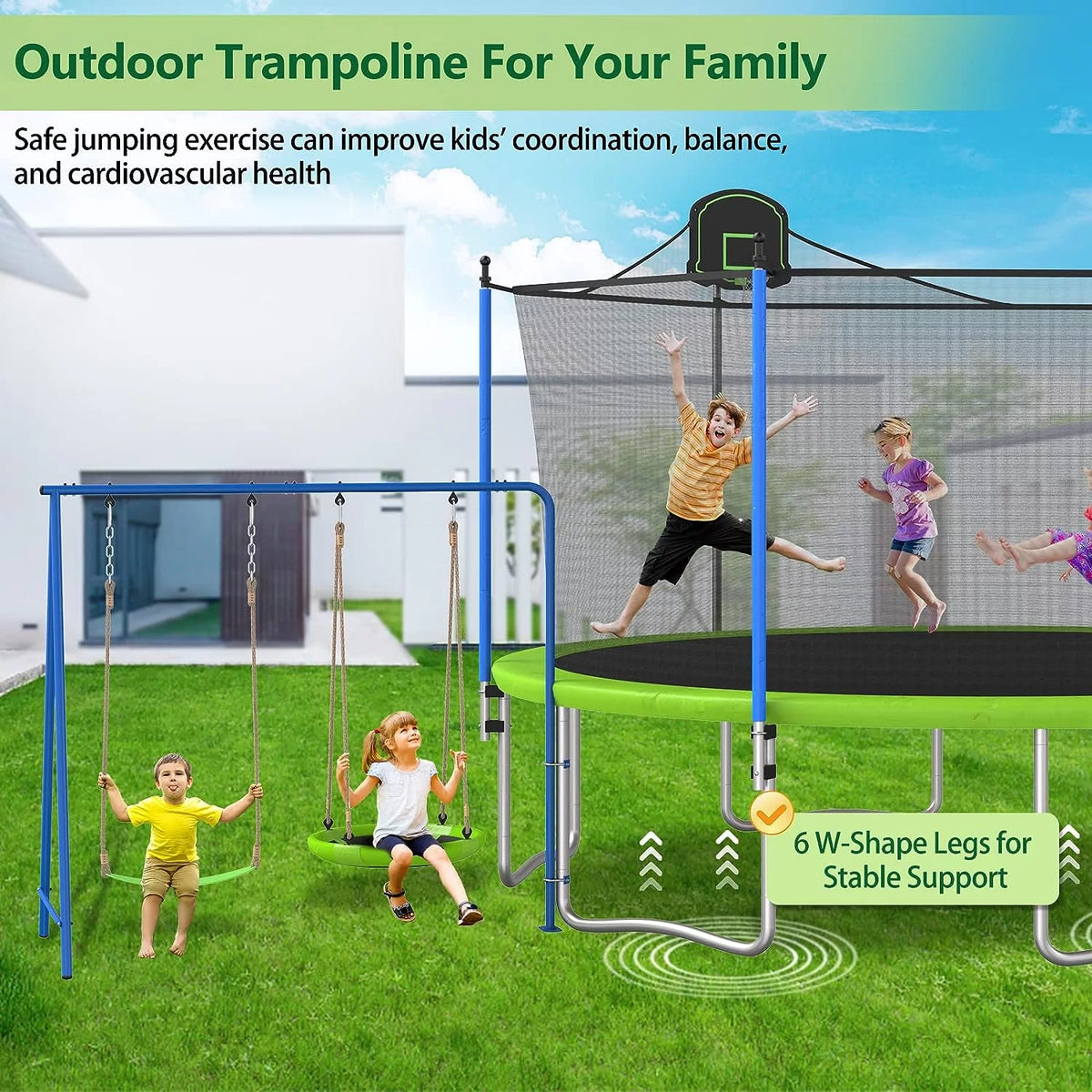 Outdoor Trampoline For Your Family

Safe jumping exercise can improve kids' coordination, balance, and cardiovascular health

6 W-Shape Legs for Stable Support